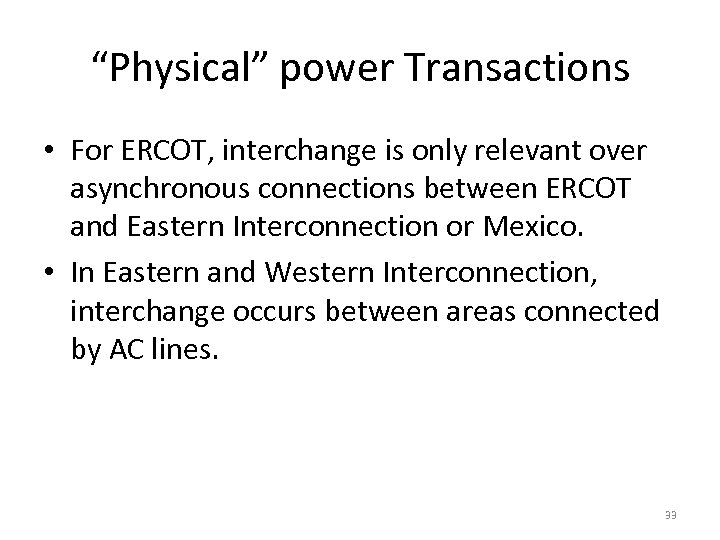 “Physical” power Transactions

• For ERCOT, interchange is only relevant over asynchronous connections between ERCOT and Eastern Interconnection or Mexico.

• In Eastern and Western Interconnection, interchange occurs between areas connected by AC lines.

33